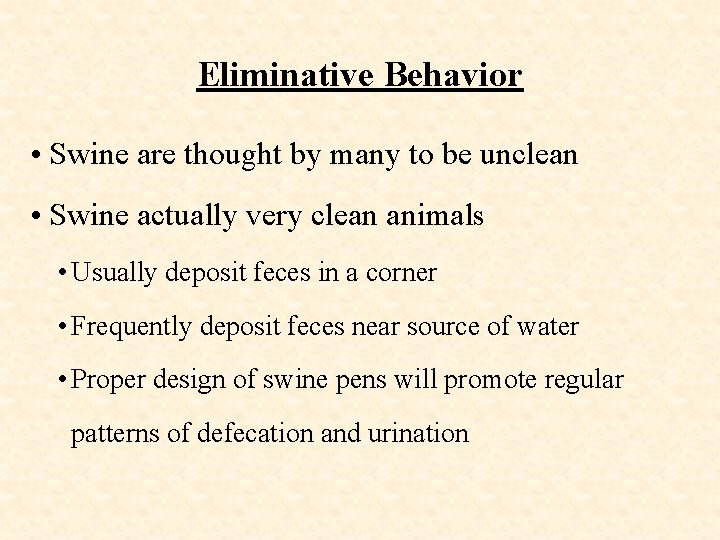 Eliminative Behavior

• Swine are thought by many to be unclean

• Swine actually very clean animals

• Usually deposit feces in a corner

• Frequently deposit feces near source of water

• Proper design of swine pens will promote regular patterns of defecation and urination